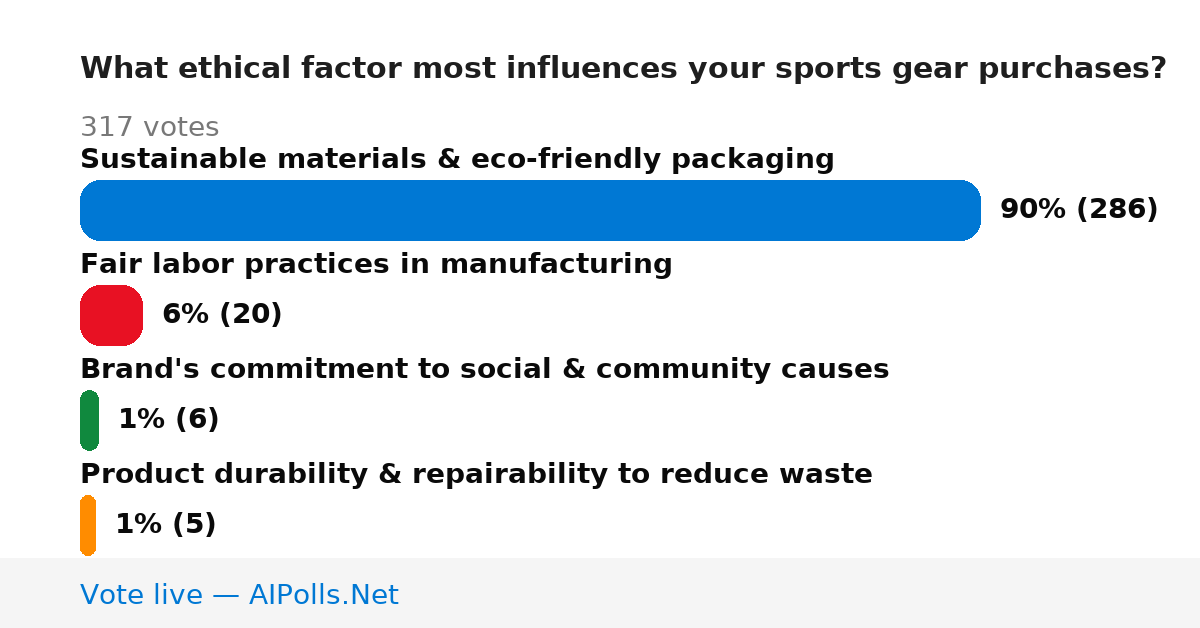 What ethical factor most influences your sports gear purchases?

317 votes

Sustainable materials & eco-friendly packaging

90% (286)

Fair labor practices in manufacturing

6% (20)

Brand's commitment to social & community causes

1% (6)

Product durability & repairability to reduce waste

1% (5)

Vote live — AIPolls.Net